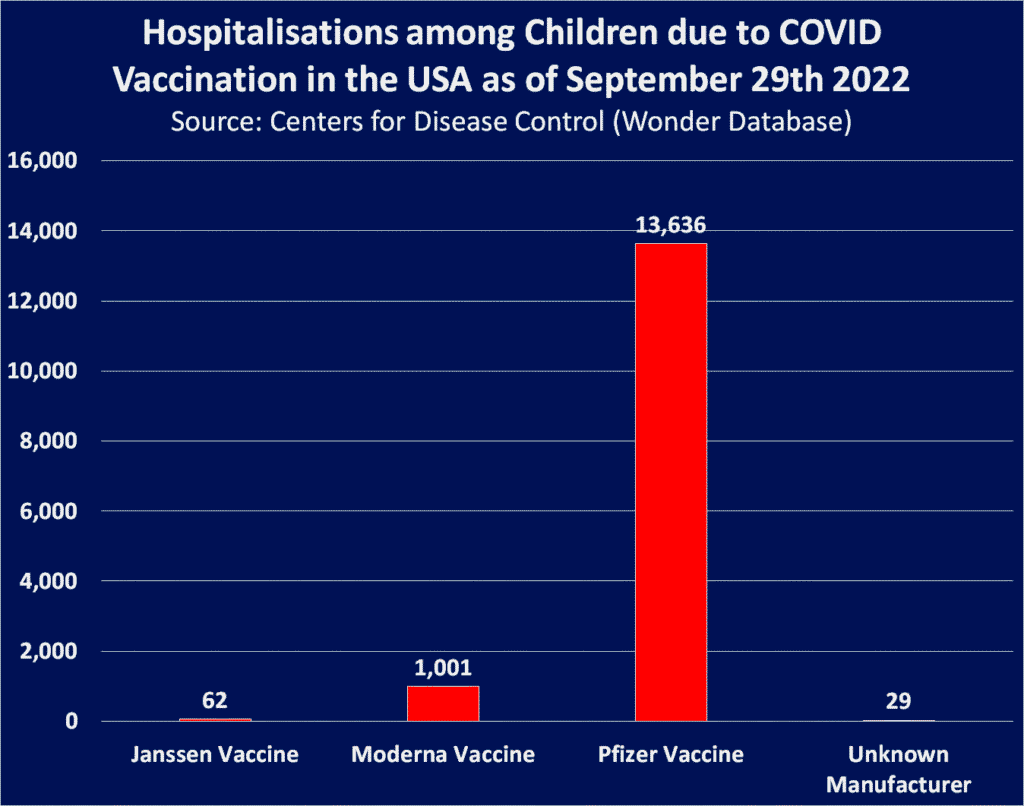 Hospitalisations among Children due to COVID Vaccination in the USA as of September 29th 2022
Source: Centers for Disease Control (Wonder Database)

16,000
14,000
12,000
10,000
8,000
6,000
4,000
2,000
0

62
1,001
13,636
29

Janssen Vaccine
Moderna Vaccine
Pfizer Vaccine
Unknown Manufacturer